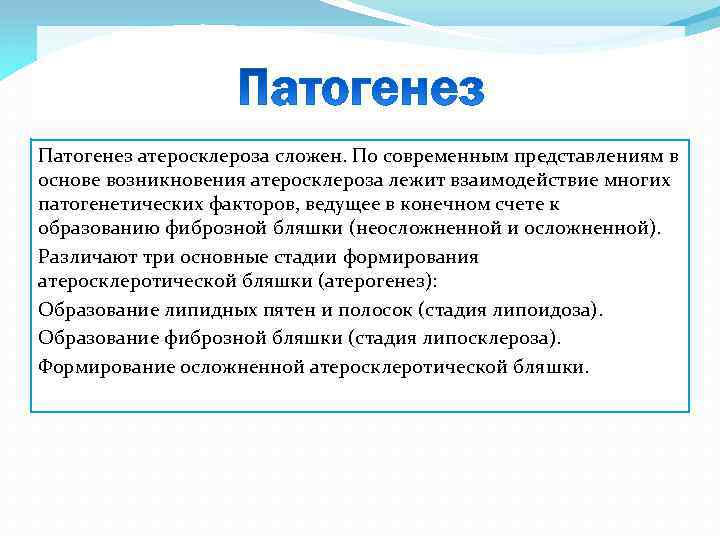 Патогенез

Патогенез атеросклероза сложен. По современным представлениям в основе возникновения атеросклероза лежит взаимодействие многих патогенетических факторов, ведущее в конечном счете к образованию фиброзной бляшки (неосложненной и осложненной).

Различают три основные стадии формирования атеросклеротической бляшки (атерогенез):

Образование липидных пятен и полосок (стадия липоидоза).

Образование фиброзной бляшки (стадия липосклероза).

Формирование осложненной атеросклеротической бляшки.